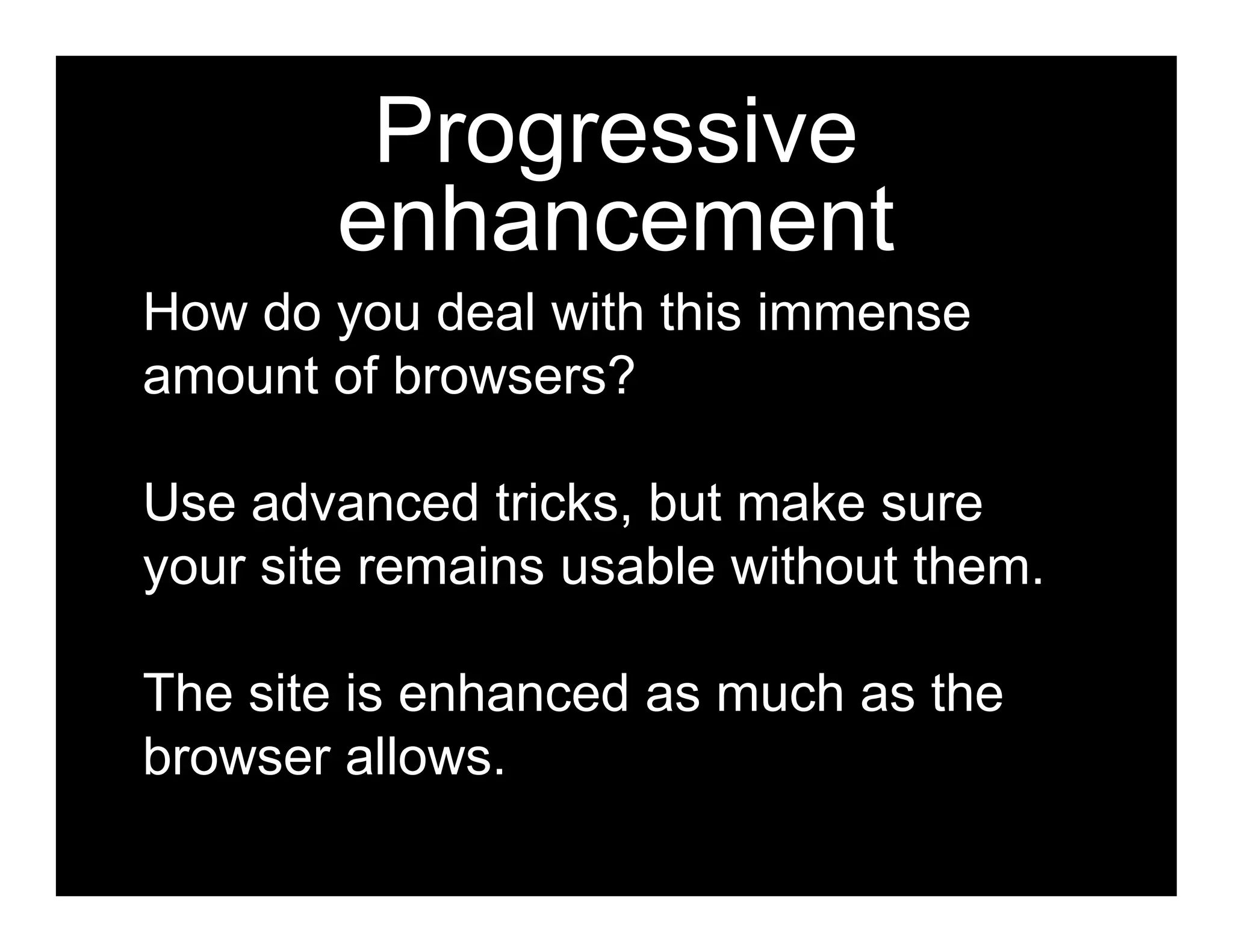 Progressive enhancement

How do you deal with this immense amount of browsers?

Use advanced tricks, but make sure your site remains usable without them.

The site is enhanced as much as the browser allows.